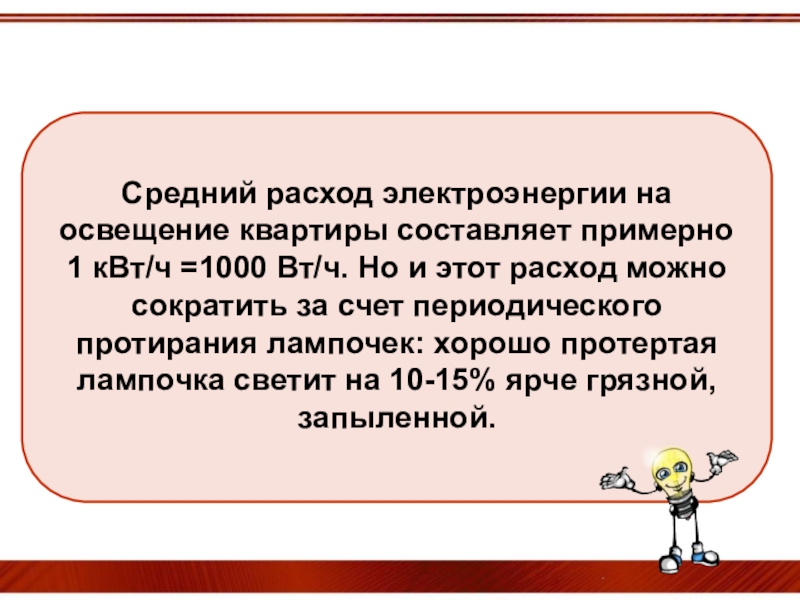 Средний расход электроэнергии на освещение квартиры составляет примерно 1 кВт/ч =1000 Вт/ч. Но и этот расход можно сократить за счет периодического протирания лампочек: хорошо протертая лампочка светит на 10-15% ярче грязной, запыленной.